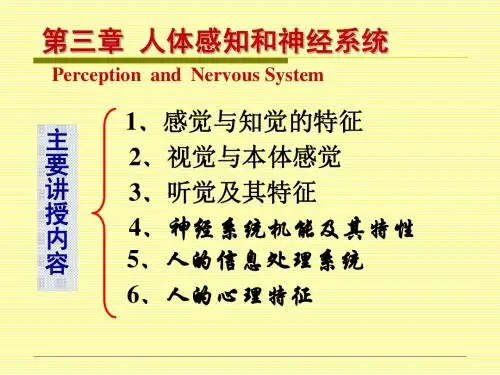 第三章 人体感知和神经系统

Perception and Nervous System

主要讲授内容

1、感觉与知觉的特征
2、视觉与本体感觉
3、听觉及其特征
4、神经系统机能及其特性
5、人的信息处理系统
6、人的心理特征